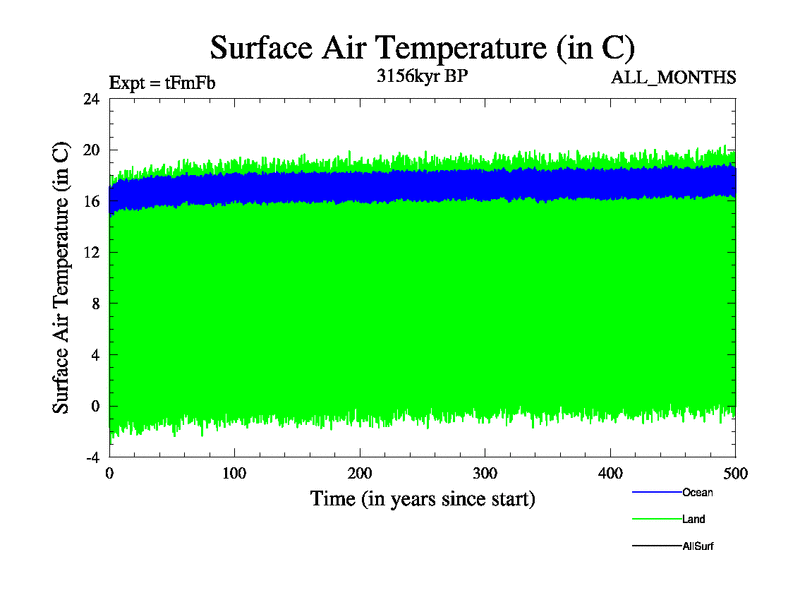 Surface Air Temperature (in C)

Expt = tFmFb

3156kyr BP

ALL_MONTHS

Surface Air Temperature (in C)

24
20
16
12
8
4
0
-4

0 100 200 300 400 500

Time (in years since start)

Ocean
Land
AllSurf